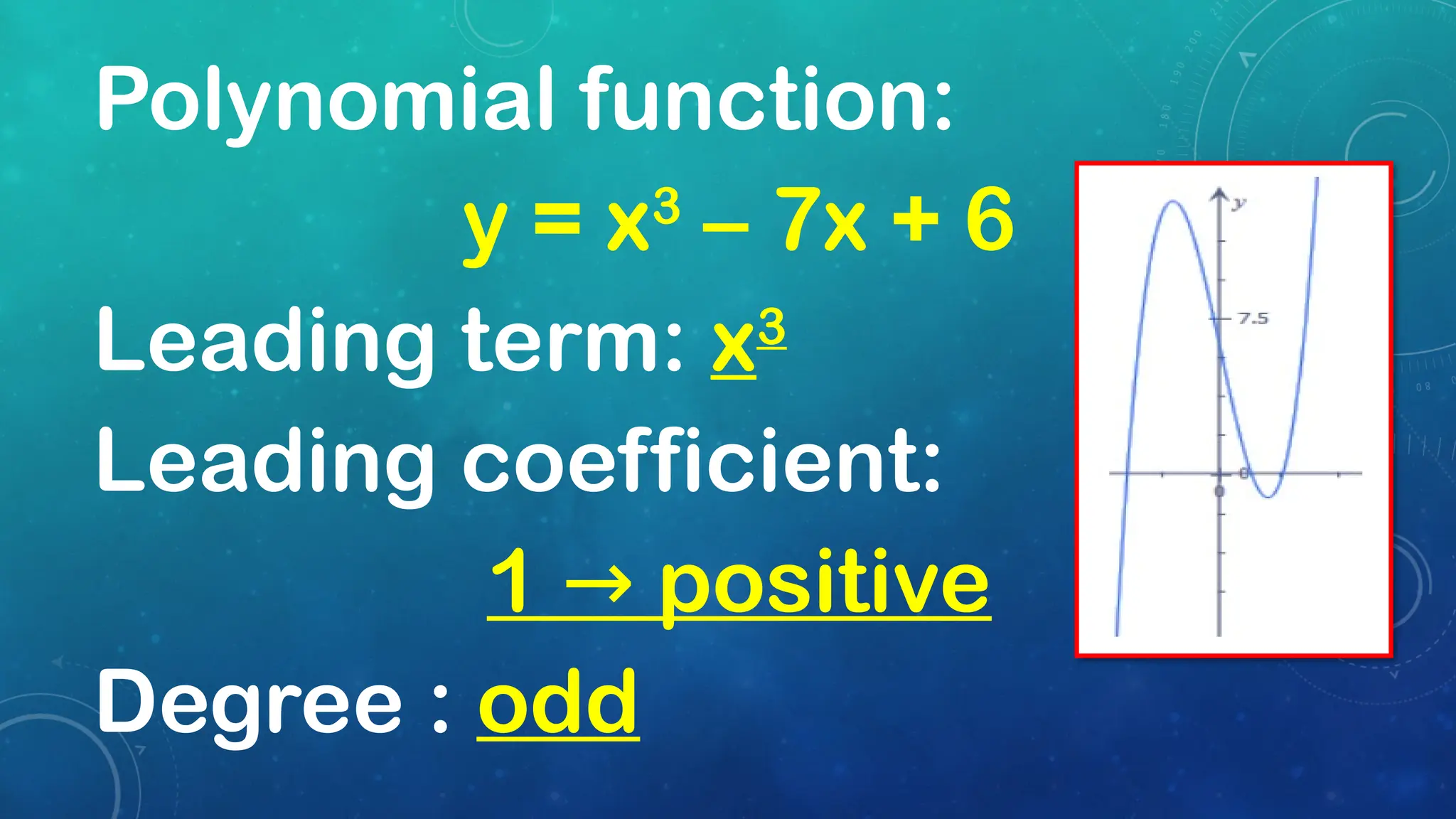 Polynomial function:

$y = x^3 - 7x + 6$

Leading term: $x^3$

Leading coefficient:

$1 \rightarrow$ positive

Degree : odd

y

7.5

0